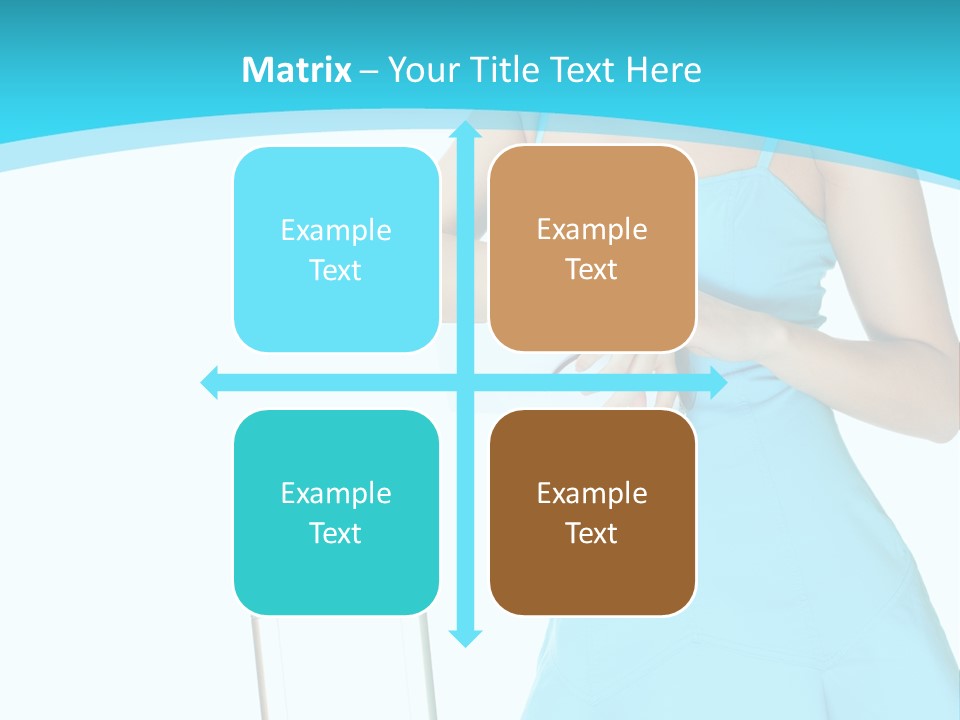 Matrix – Your Title Text Here

Example Text

Example Text

Example Text

Example Text